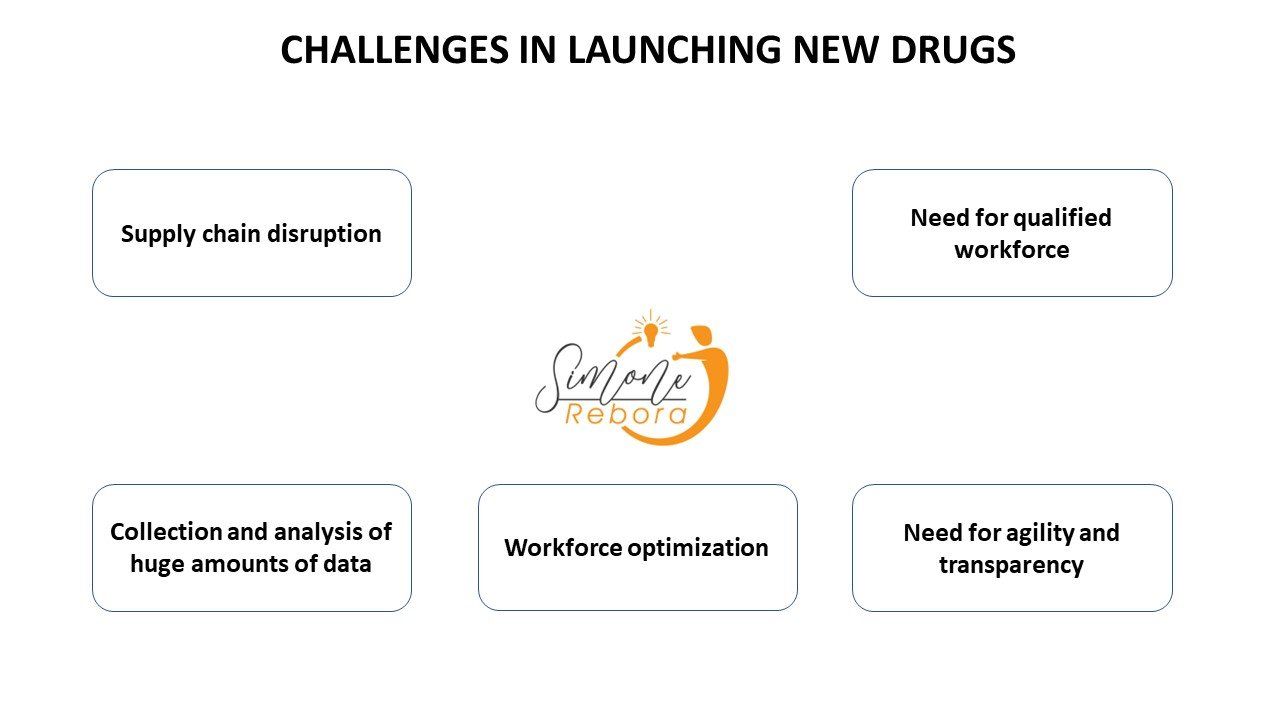 CHALLENGES IN LAUNCHING NEW DRUGS

Supply chain disruption

Need for qualified workforce

Simone
Rebora

Collection and analysis of huge amounts of data

Workforce optimization

Need for agility and transparency